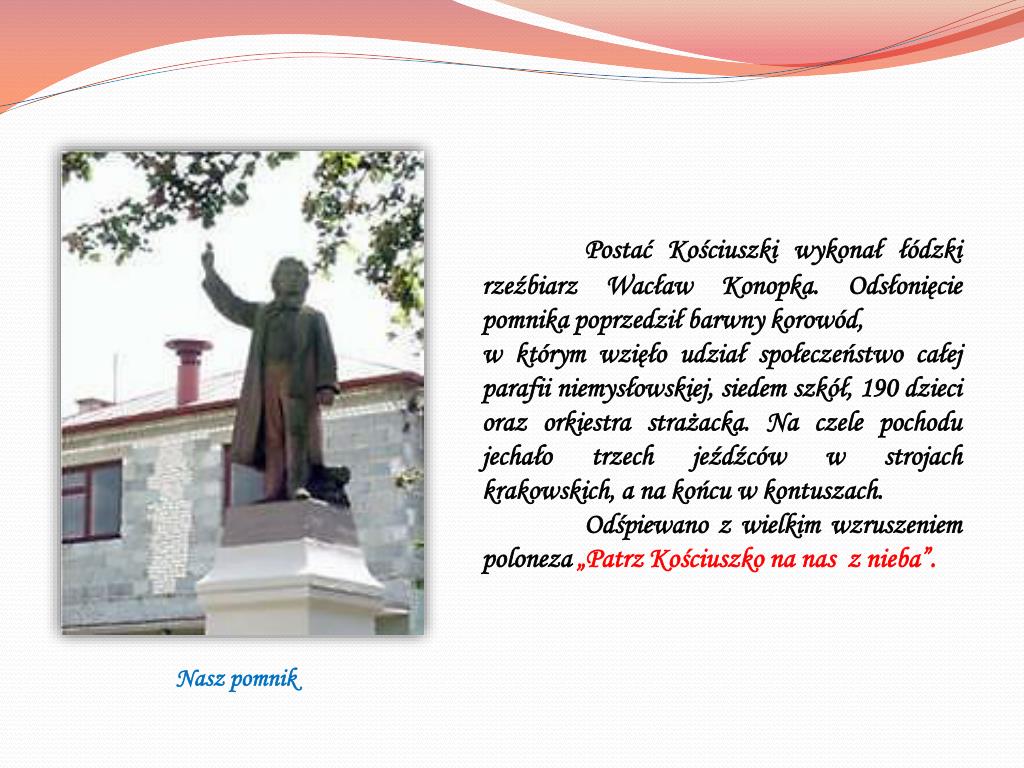 Postać Kościuszki wykonał łódzki rzeźbiarz Wacław Konopka. Odsłonięcie pomnika poprzedził barwny korowód,
w którym wzięło udział społeczeństwo całej parafii niemysłowskiej, siedem szkół, 190 dzieci oraz orkiestra strażacka. Na czele pochodu jechało trzech jeźdźców w strojach krakowskich, a na końcu w kontuszach.

Odśpiewano z wielkim wzruszeniem poloneza „Patrz Kościuszko na nas z nieba”.

Nasz pomnik